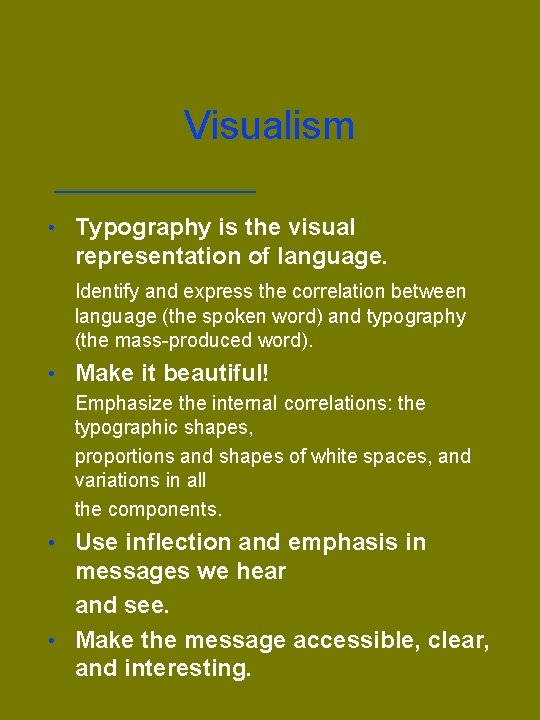 Visualism

• Typography is the visual representation of language.

Identify and express the correlation between language (the spoken word) and typography (the mass-produced word).

• Make it beautiful!

Emphasize the internal correlations: the typographic shapes,

proportions and shapes of white spaces, and variations in all

the components.

• Use inflection and emphasis in messages we hear

and see.

• Make the message accessible, clear, and interesting.